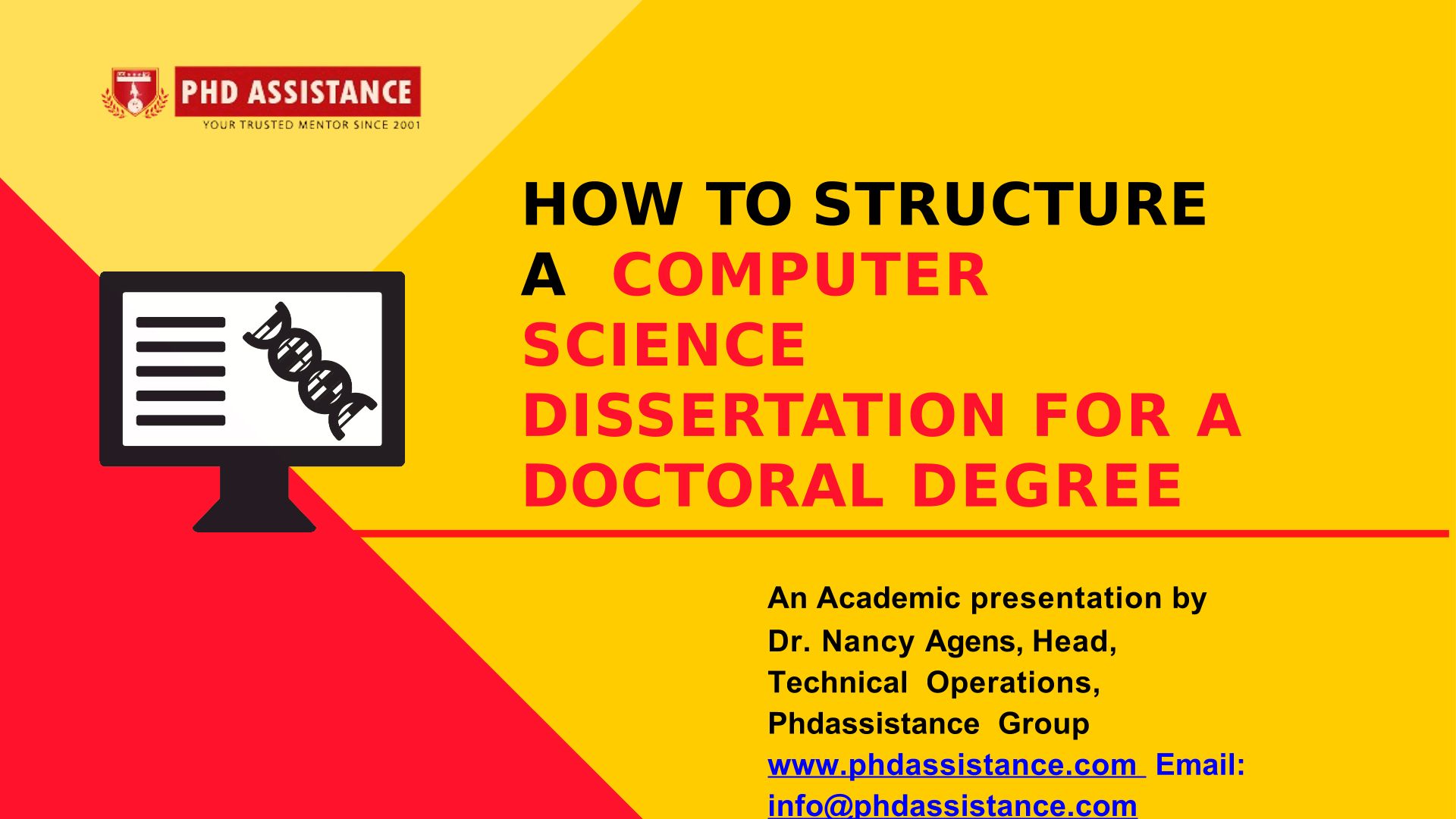 PHD ASSISTANCE
YOUR TRUSTED MENTOR SINCE 2001

HOW TO STRUCTURE A COMPUTER SCIENCE DISSERTATION FOR A DOCTORAL DEGREE

An Academic presentation by
Dr. Nancy Agens, Head,
Technical Operations,
Phdassistance Group
www.phdassistance.com Email:
info@phdassistance.com